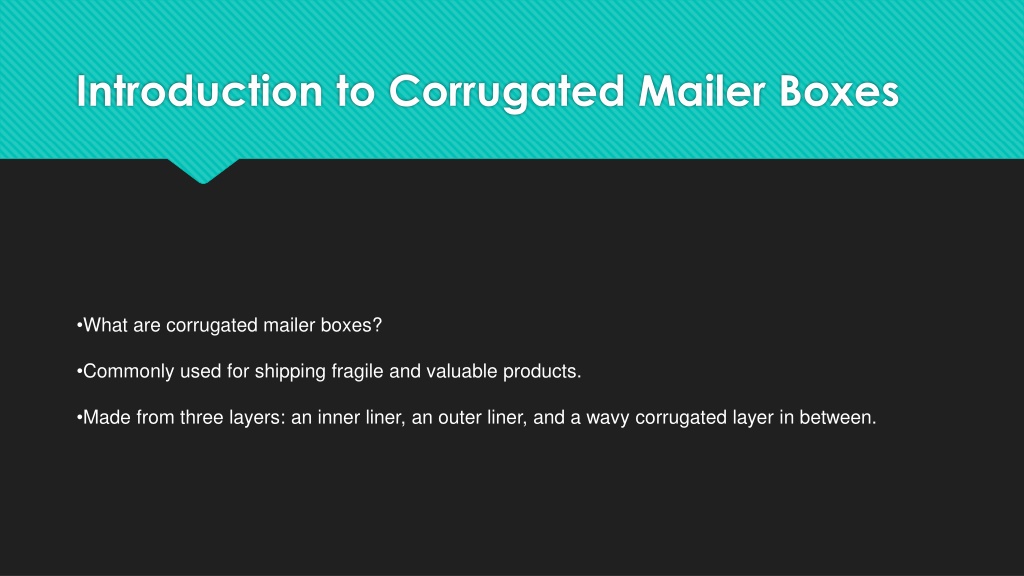 Introduction to Corrugated Mailer Boxes

•What are corrugated mailer boxes?

•Commonly used for shipping fragile and valuable products.

•Made from three layers: an inner liner, an outer liner, and a wavy corrugated layer in between.